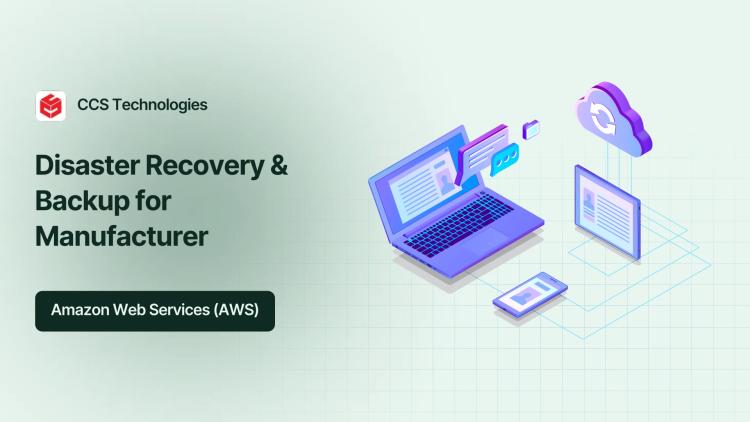 CCS Technologies

Disaster Recovery & Backup for Manufacturer

Amazon Web Services (AWS)